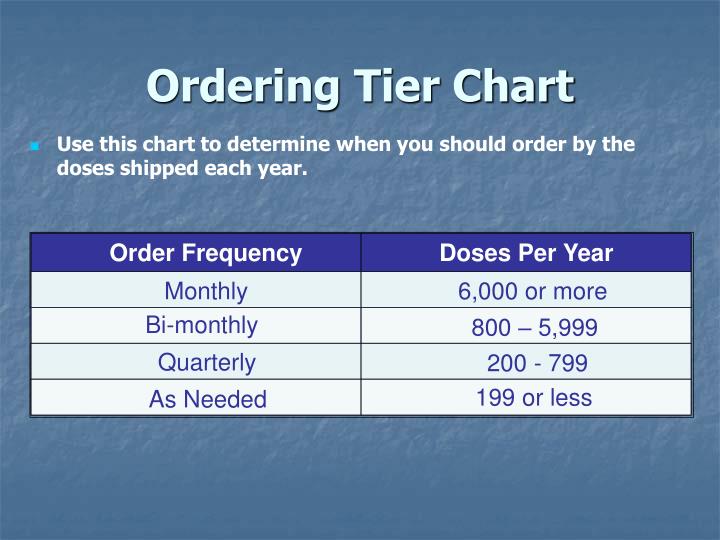 Ordering Tier Chart

Use this chart to determine when you should order by the doses shipped each year.

| Order Frequency | Doses Per Year |
|---|---|
| Monthly | 6,000 or more |
| Bi-monthly | 800 – 5,999 |
| Quarterly | 200 - 799 |
| As Needed | 199 or less |